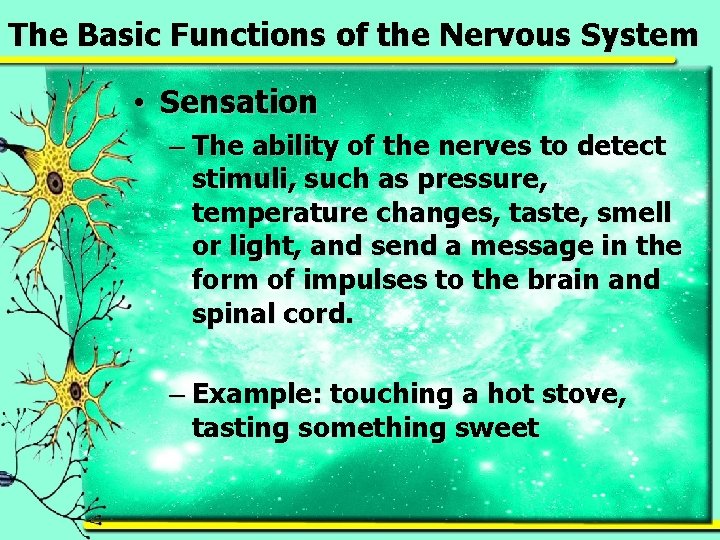 The Basic Functions of the Nervous System

• Sensation

– The ability of the nerves to detect stimuli, such as pressure, temperature changes, taste, smell or light, and send a message in the form of impulses to the brain and spinal cord.

– Example: touching a hot stove, tasting something sweet